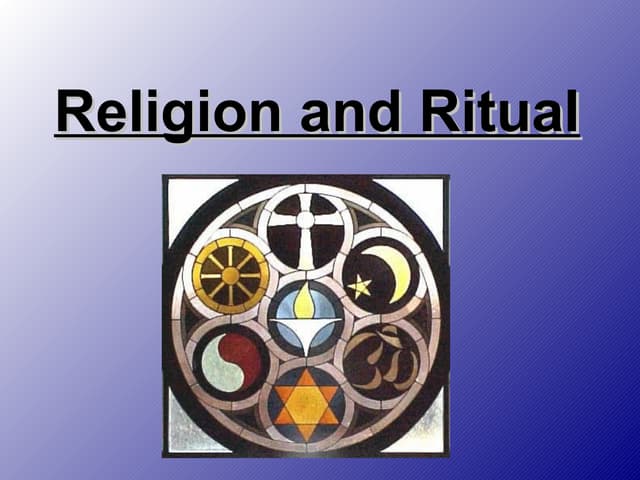 Religion and Ritual